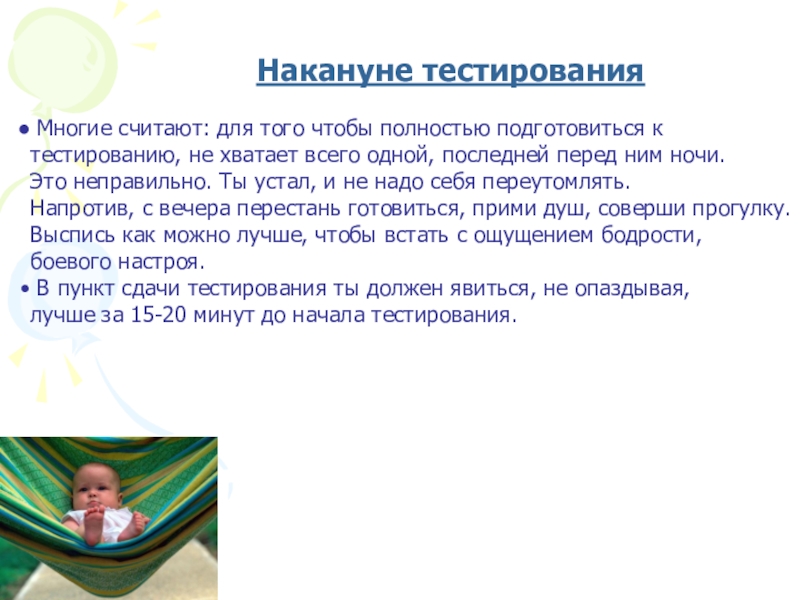 Накануне тестирования

● Многие считают: для того чтобы полностью подготовиться к тестированию, не хватает всего одной, последней перед ним ночи. Это неправильно. Ты устал, и не надо себя переутомлять. Напротив, с вечера перестань готовиться, прими душ, соверши прогулку. Выспись как можно лучше, чтобы встать с ощущением бодрости, боевого настроя.
• В пункт сдачи тестирования ты должен явиться, не опаздывая, лучше за 15-20 минут до начала тестирования.